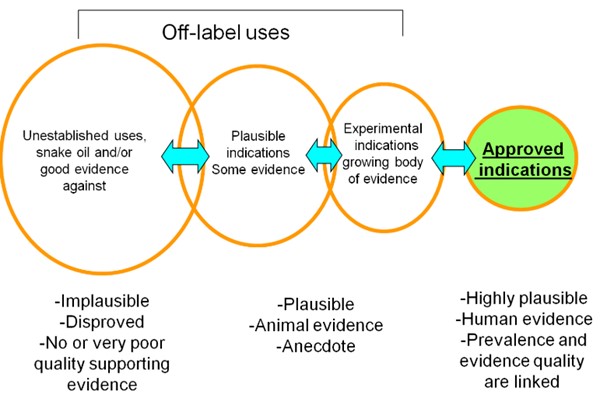 Off-label uses

Unestablished uses, snake oil and/or good evidence against

Plausible indications Some evidence

Experimental indications growing body of evidence

Approved indications

-Implausible
-Disproved
-No or very poor quality supporting evidence

-Plausible
-Animal evidence
-Anecdote

-Highly plausible
-Human evidence
-Prevalence and evidence quality are linked